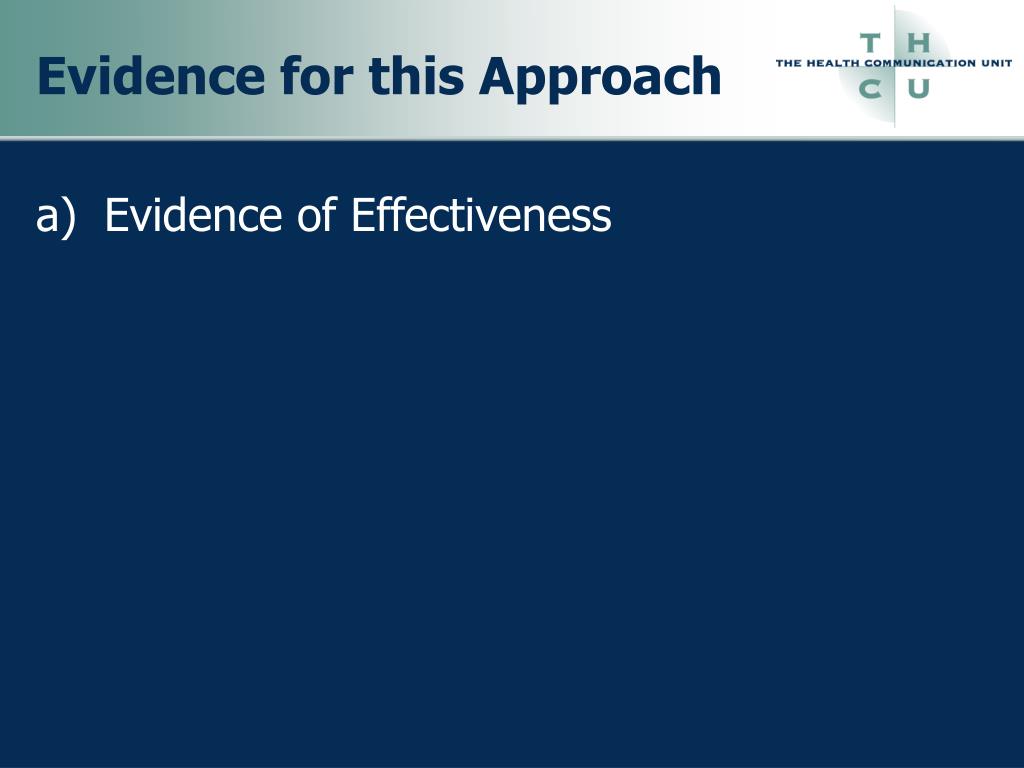 Evidence for this Approach

T H
THE HEALTH COMMUNICATION UNIT
C U

a) Evidence of Effectiveness